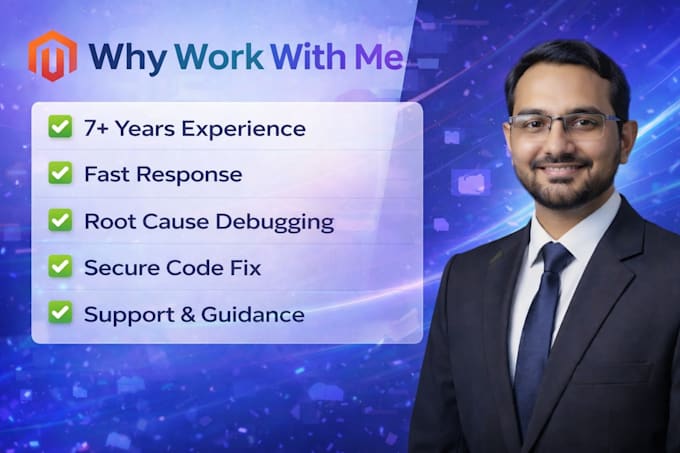 Why Work With Me

7+ Years Experience

Fast Response

Root Cause Debugging

Secure Code Fix

Support & Guidance